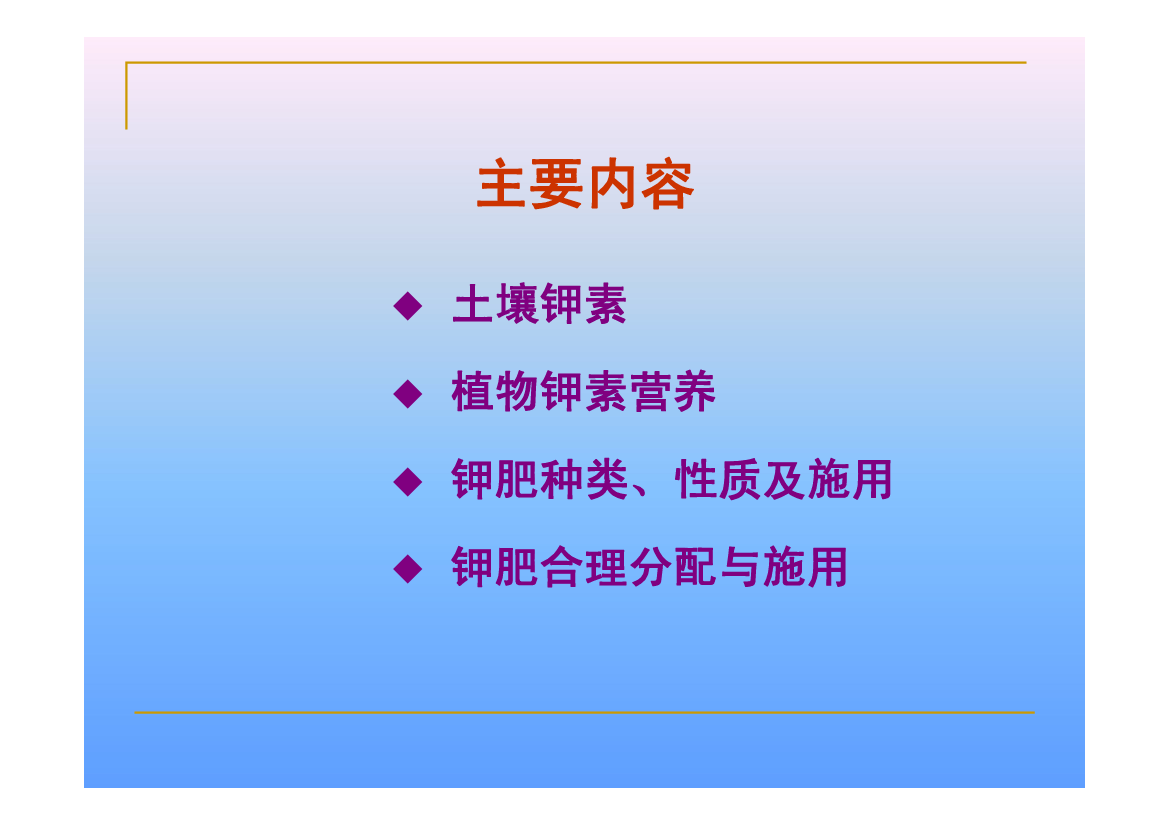 主要内容

◆ 土壤钾素

◆ 植物钾素营养

◆ 钾肥种类、性质及施用

◆ 钾肥合理分配与施用